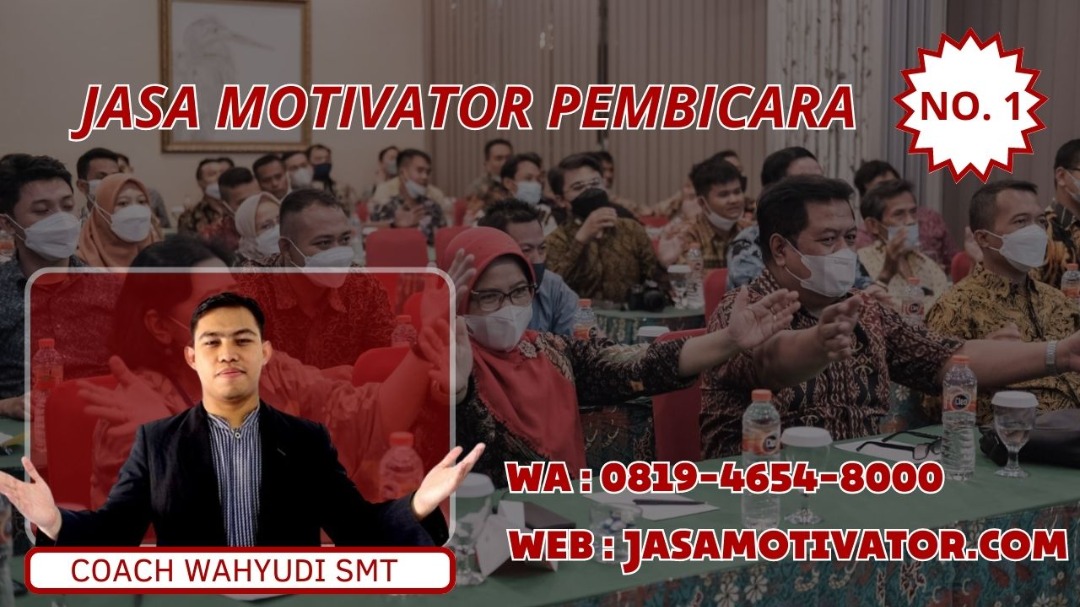 JASA MOTIVATOR PEMBICARA

NO. 1

WA : 0819-4654-8000

WEB : JASAMOTIVATOR.COM

COACH WAHYUDI SMT